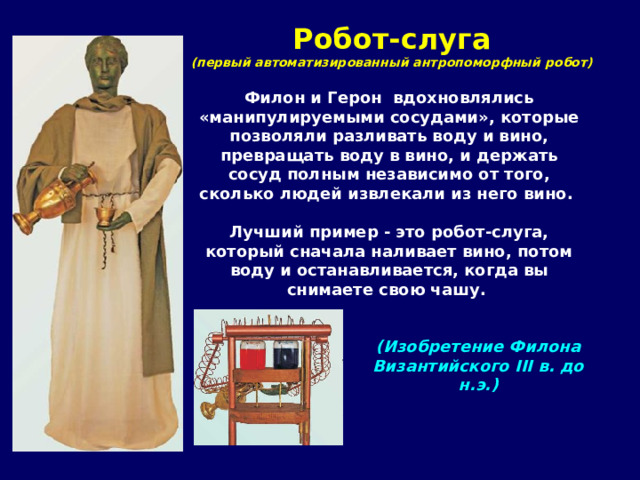 Робот-слуга
(первый автоматизированный антропоморфный робот)

Филон и Герон вдохновлялись «манипулируемыми сосудами», которые позволяли разливать воду и вино, превращать воду в вино, и держать сосуд полным независимо от того, сколько людей извлекали из него вино.

Лучший пример - это робот-слуга, который сначала наливает вино, потом воду и останавливается, когда вы снимаете свою чашу.

(Изобретение Филона Византийского III в. до н.э.)